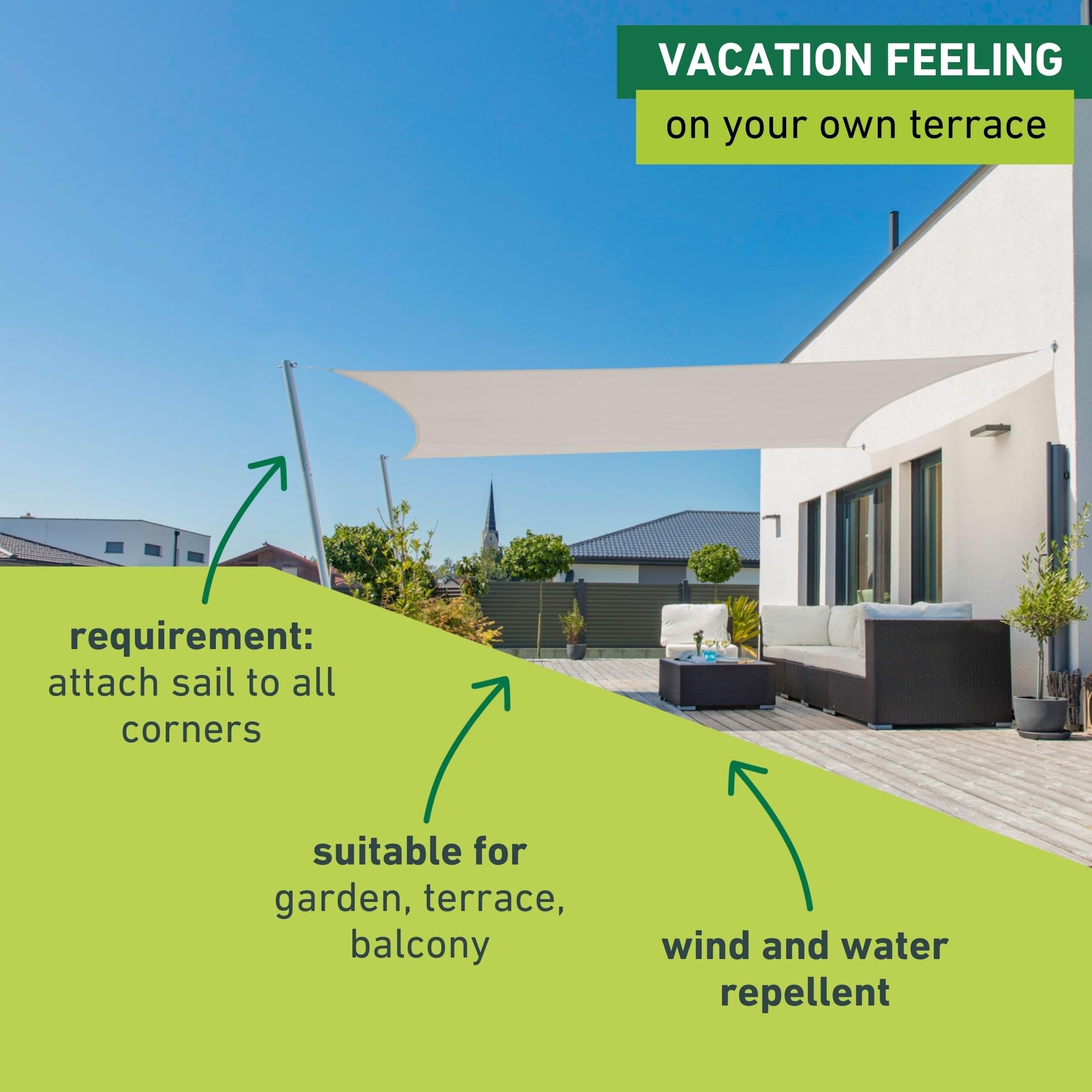 VACATION FEELING

on your own terrace

requirement:
attach sail to all corners

suitable for
garden, terrace, balcony

wind and water repellent